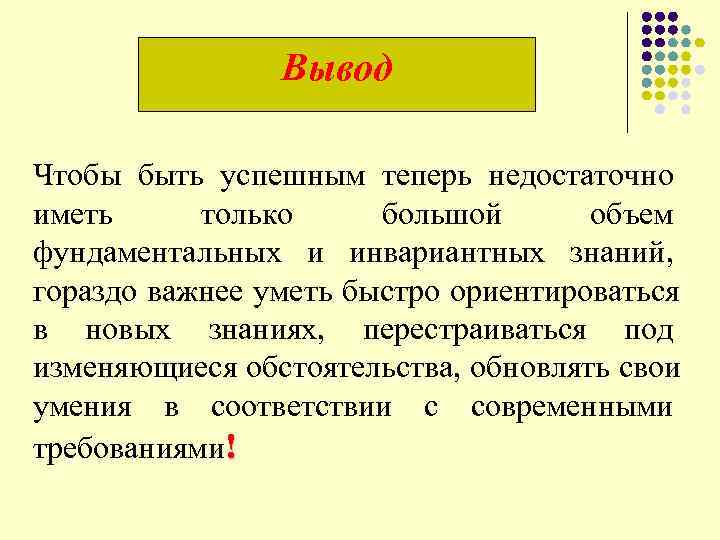 Вывод

Чтобы быть успешным теперь недостаточно иметь только большой объем фундаментальных и инвариантных знаний, гораздо важнее уметь быстро ориентироваться в новых знаниях, перестраиваться под изменяющиеся обстоятельства, обновлять свои умения в соответствии с современными требованиями!